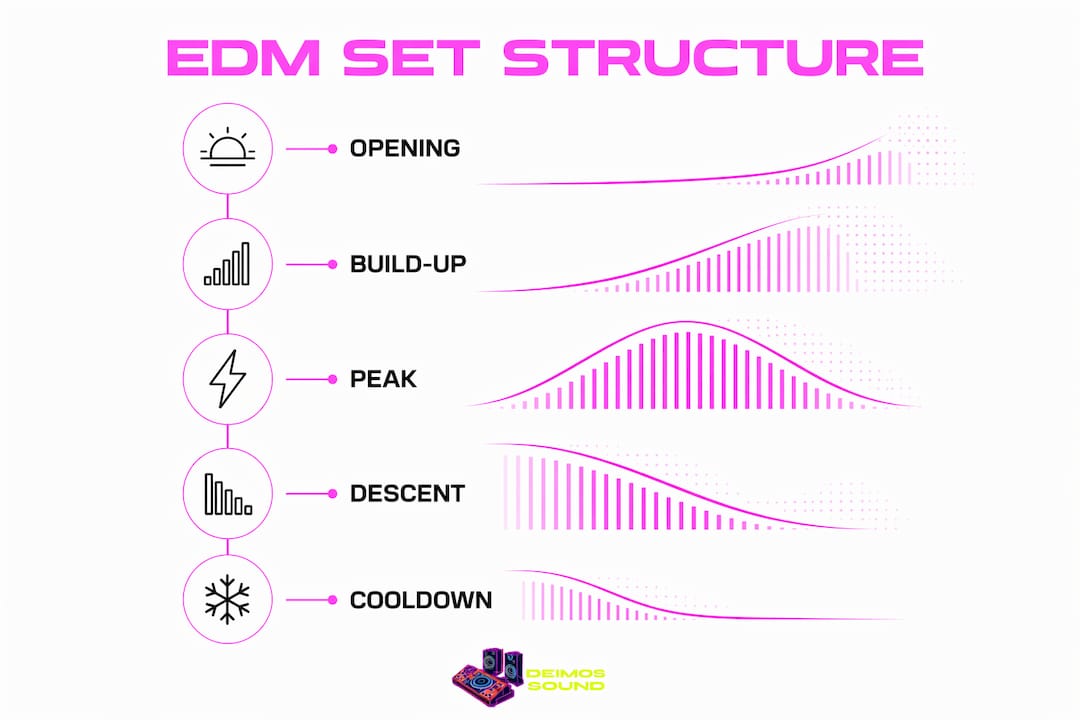 EDM SET STRUCTURE

OPENING

BUILD-UP

PEAK

DESCENT

COOLDOWN

DEIMOS SOUND